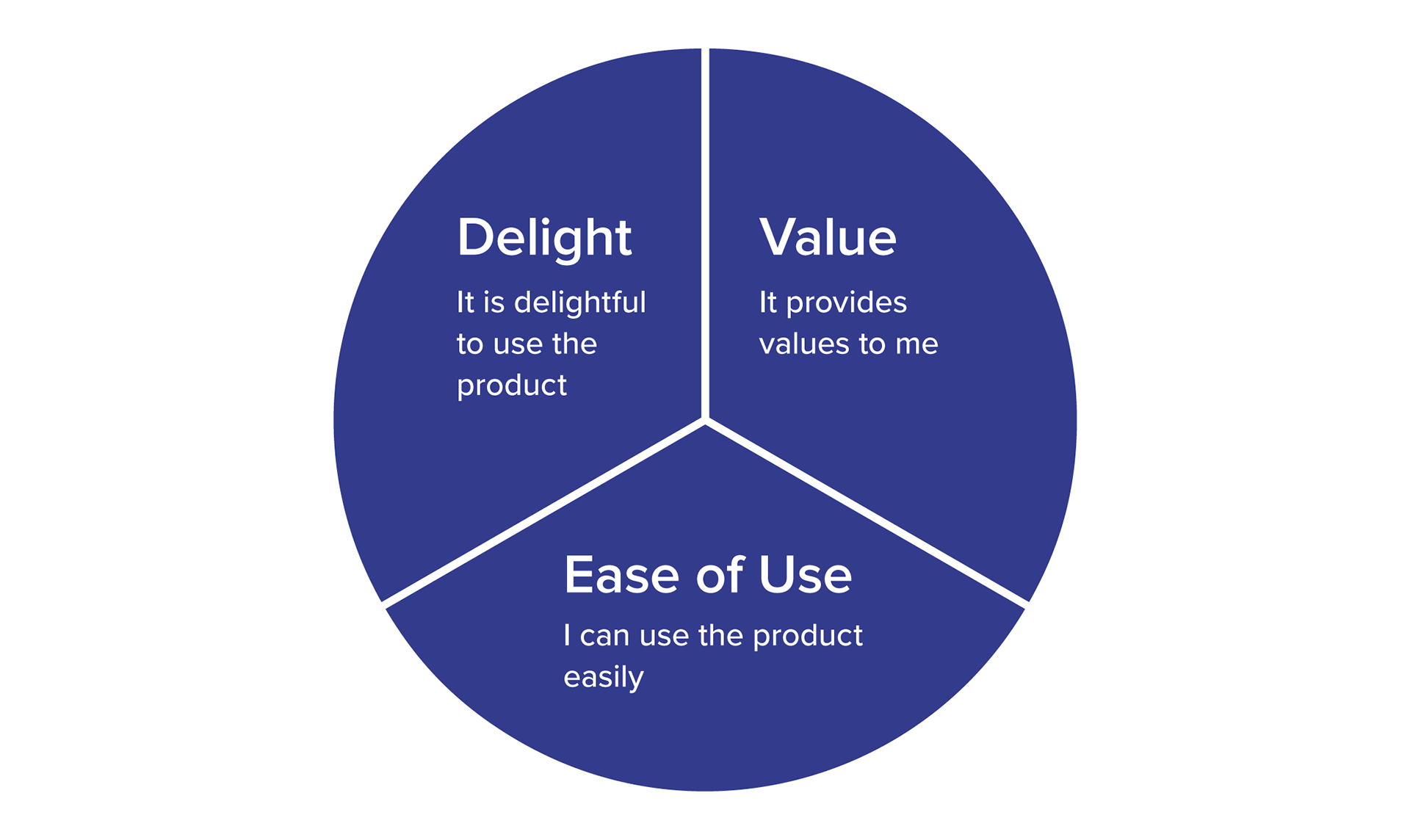 Delight
It is delightful to use the product

Value
It provides values to me

Ease of Use
I can use the product easily